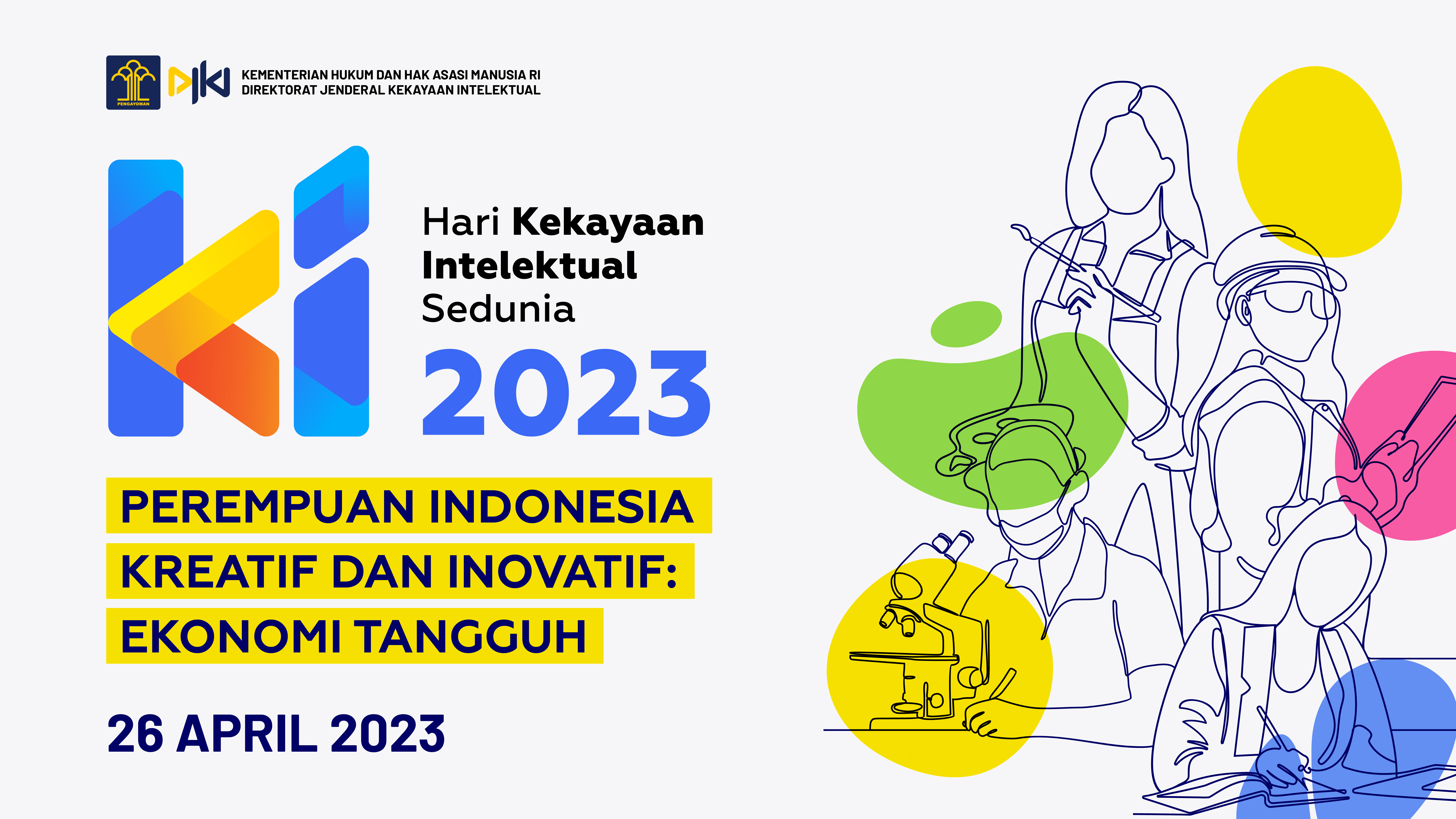 PENGAYOMAN

KEMENTERIAN HUKUM DAN HAK ASASI MANUSIA RI
DIREKTORAT JENDERAL KEKAYAAN INTELEKTUAL

Hari Kekayaan Intelektual Sedunia
2023

PEREMPUAN INDONESIA KREATIF DAN INOVATIF: EKONOMI TANGGUH

26 APRIL 2023